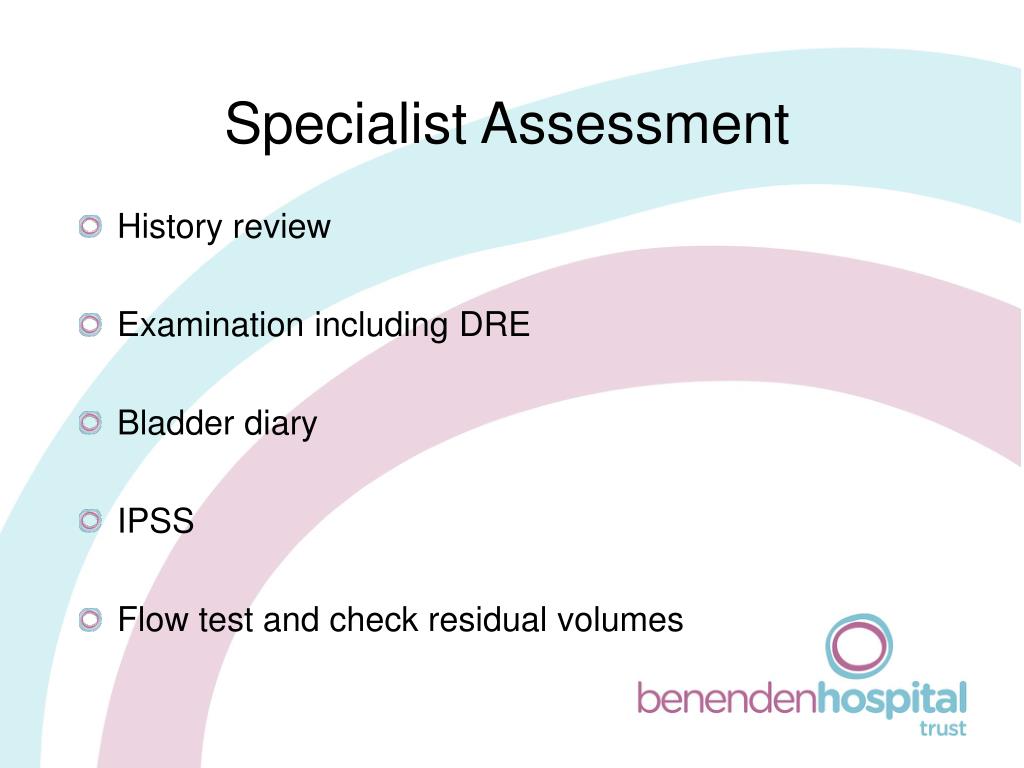 Specialist Assessment

History review

Examination including DRE

Bladder diary

IPSS

Flow test and check residual volumes

benendenhospital
trust